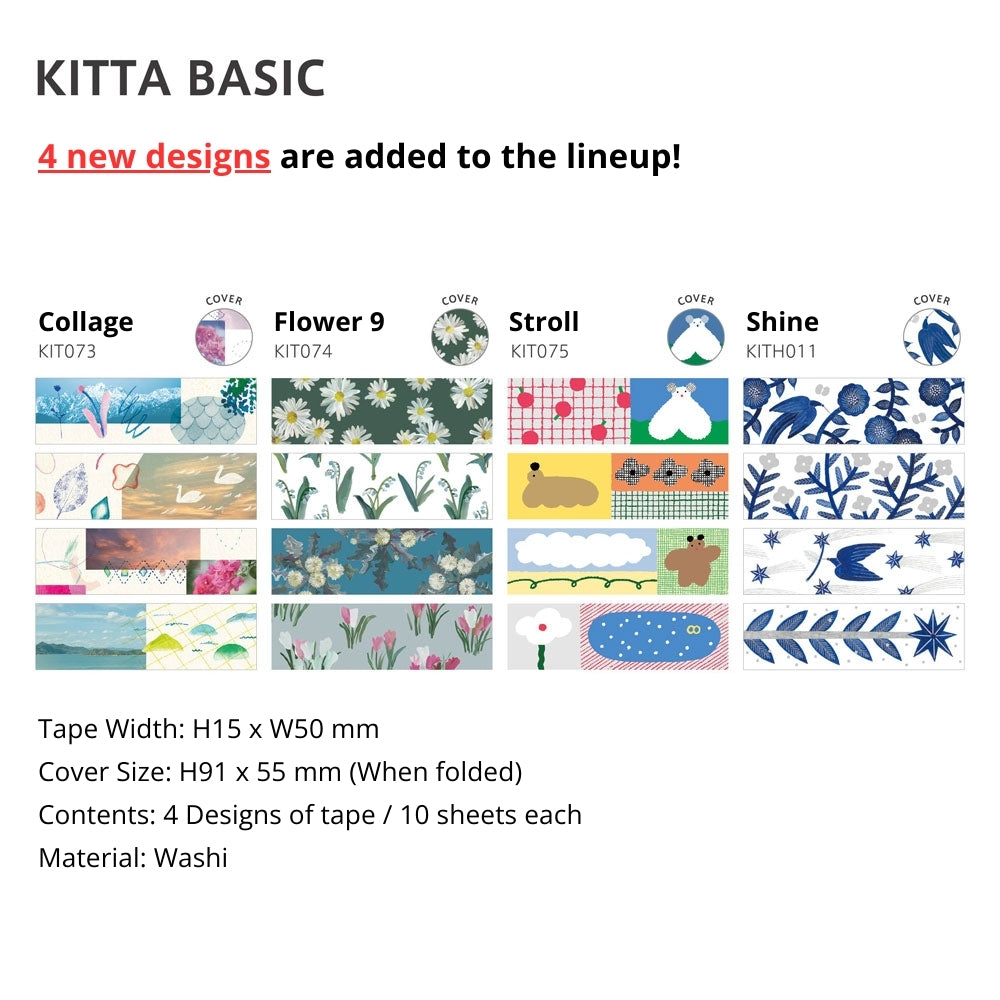 KITTA BASIC

4 new designs are added to the lineup!

Collage
KIT073
COVER

Flower 9
KIT074
COVER

Stroll
KIT075
COVER

Shine
KITH011
COVER

Tape Width: H15 x W50 mm
Cover Size: H91 x 55 mm (When folded)
Contents: 4 Designs of tape / 10 sheets each
Material: Washi